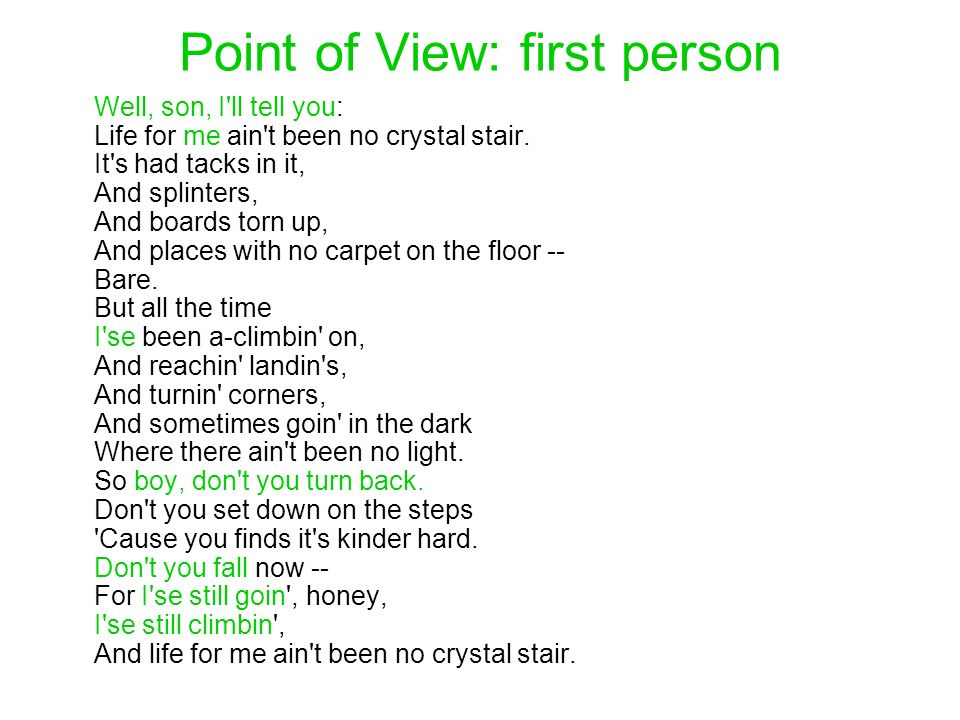 Point of View: first person

Well, son, I'll tell you:
Life for me ain't been no crystal stair.
It's had tacks in it,
And splinters,
And boards torn up,
And places with no carpet on the floor --
Bare.
But all the time
I'se been a-climbin' on,
And reachin' landin's,
And turnin' corners,
And sometimes goin' in the dark
Where there ain't been no light.
So boy, don't you turn back.
Don't you set down on the steps
'Cause you finds it's kinder hard.
Don't you fall now --
For I'se still goin', honey,
I'se still climbin',
And life for me ain't been no crystal stair.